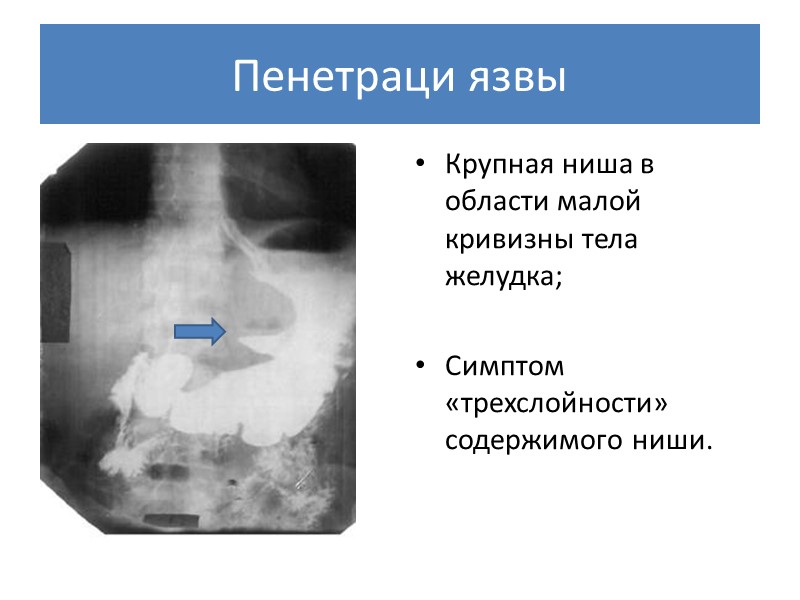 Пенетраци язвы

• Крупная ниша в области малой кривизны тела желудка;

• Симптом «трехслойности» содержимого ниши.